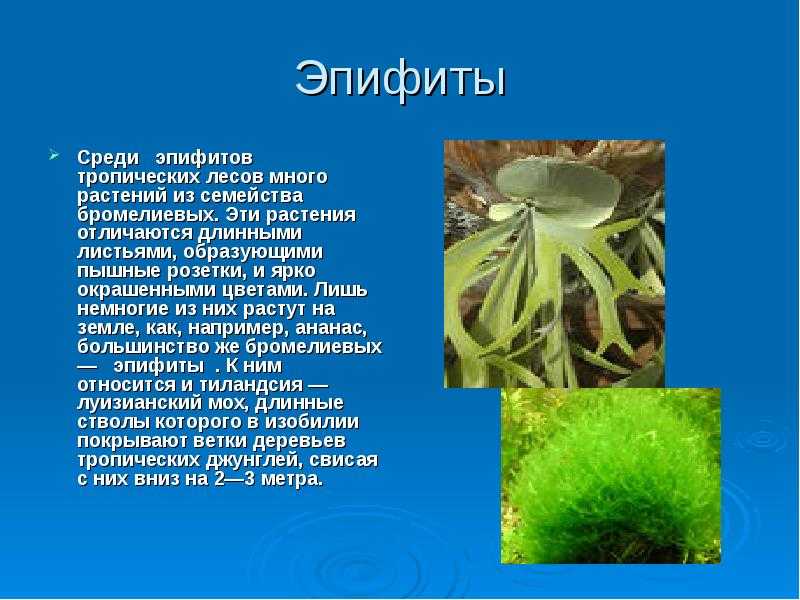 Эпифиты

Среди эпифитов тропических лесов много растений из семейства бромелиевых. Эти растения отличаются длинными листьями, образующими пышные розетки, и ярко окрашенными цветами. Лишь немногие из них растут на земле, как, например, ананас, большинство же бромелиевых — эпифиты . К ним относится и тиландсия — луизианский мох, длинные стволы которого в изобилии покрывают ветки деревьев тропических джунглей, свисая с них вниз на 2—3 метра.